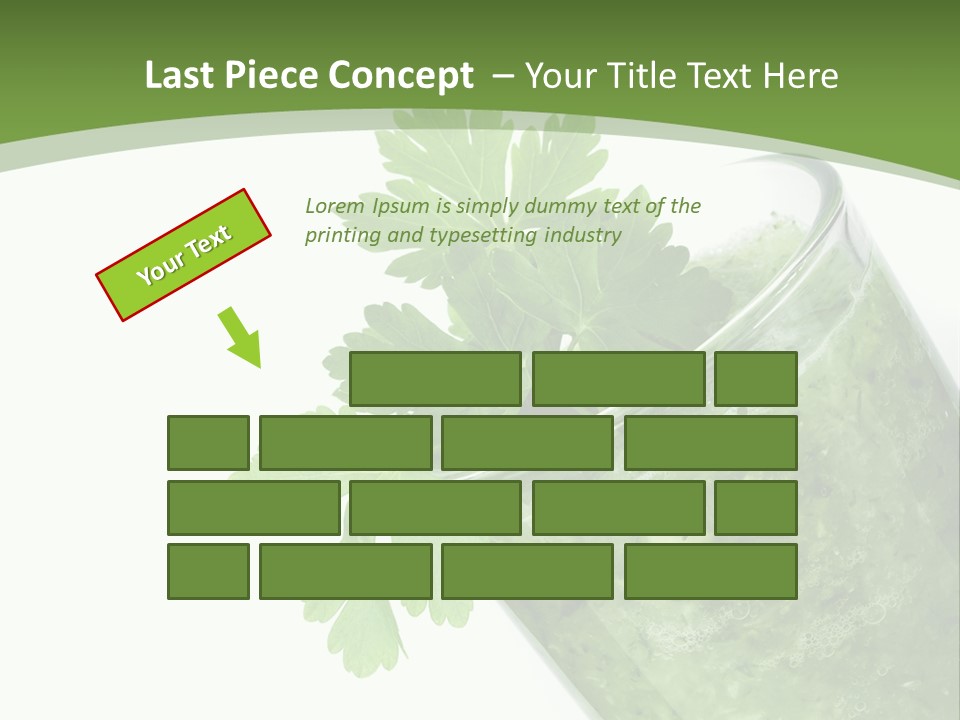 Last Piece Concept – Your Title Text Here

Your Text

Lorem Ipsum is simply dummy text of the printing and typesetting industry